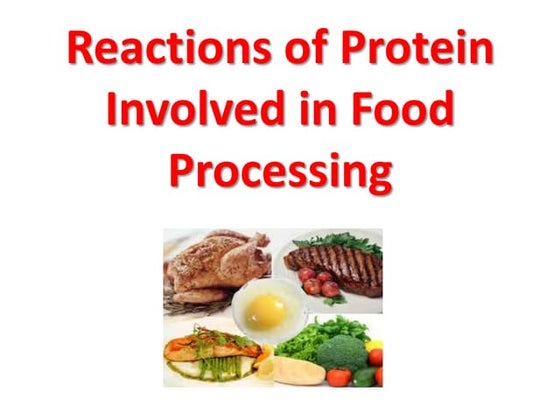 Reactions of Protein Involved in Food Processing